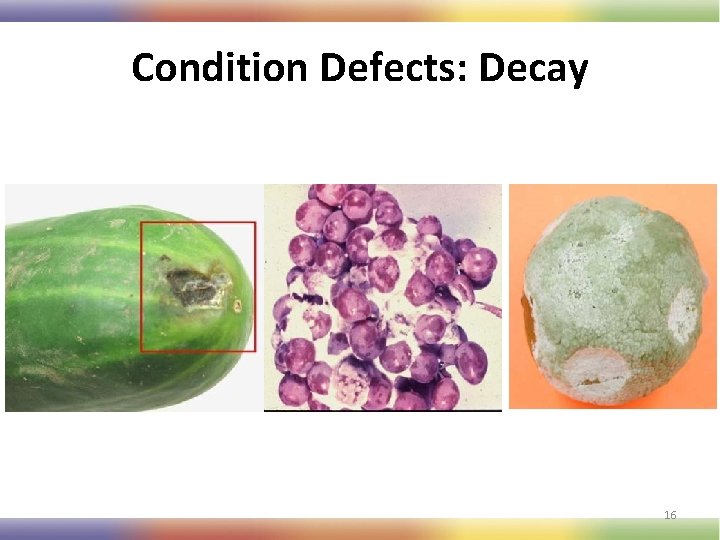 Condition Defects: Decay

16